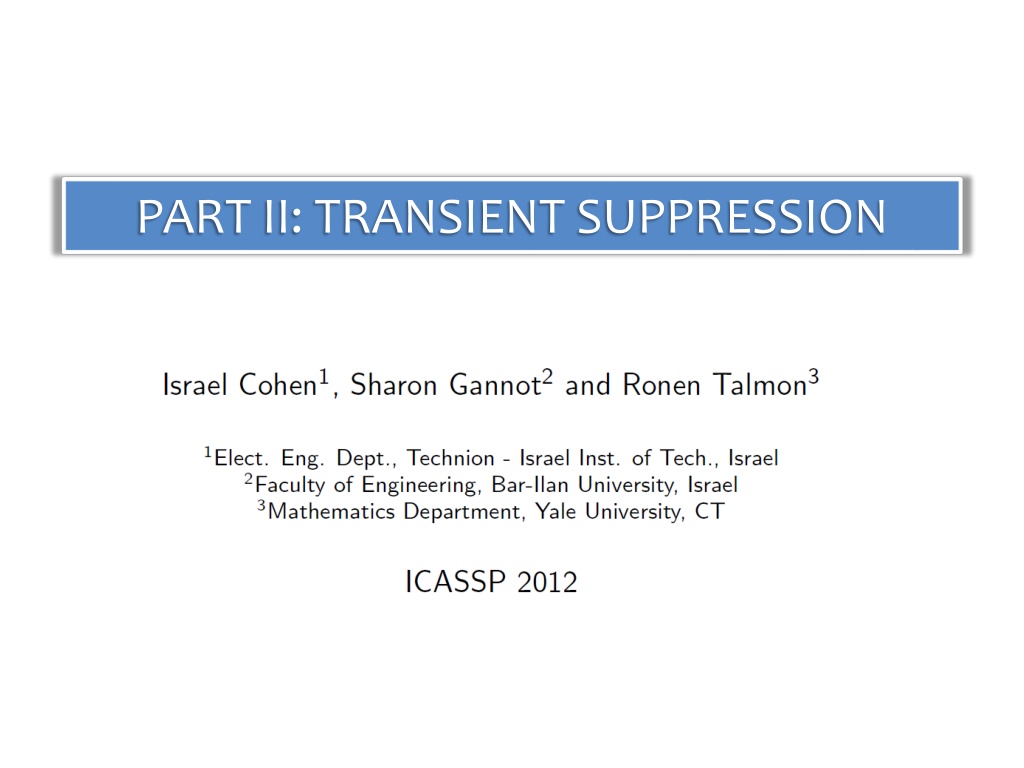 PART II: TRANSIENT SUPPRESSION

Israel Cohen$^1$, Sharon Gannot$^2$ and Ronen Talmon$^3$

$^1$Elect. Eng. Dept., Technion - Israel Inst. of Tech., Israel
$^2$Faculty of Engineering, Bar-Ilan University, Israel
$^3$Mathematics Department, Yale University, CT

ICASSP 2012